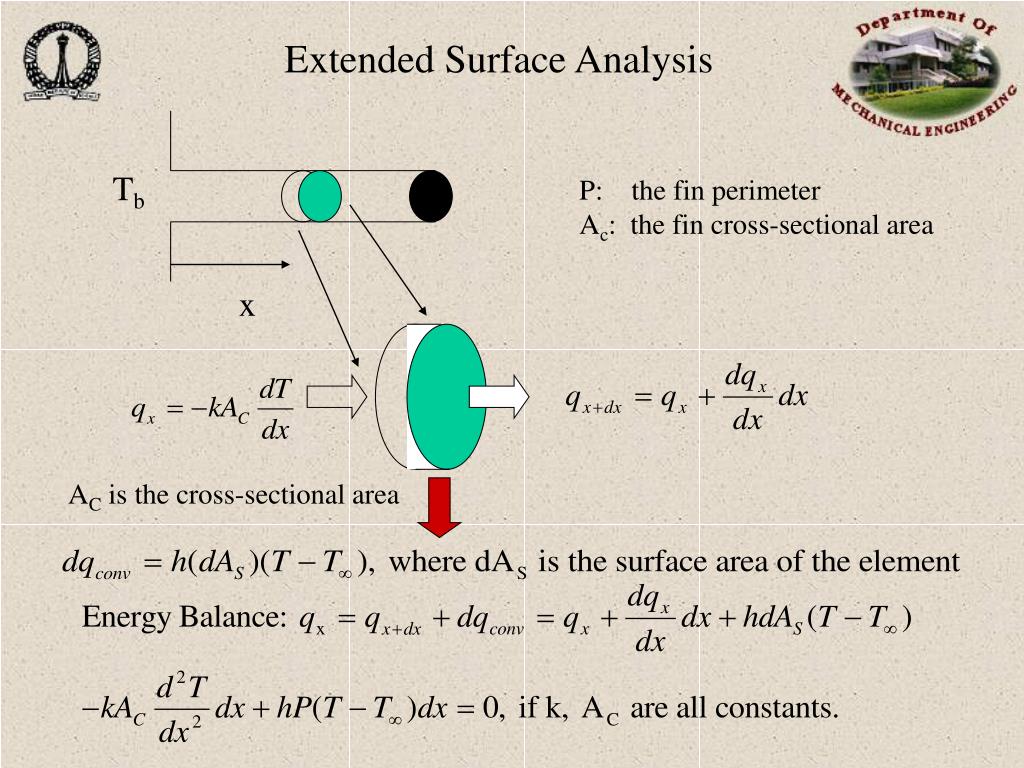 Department Of
MECHANICAL ENGINEERING

Extended Surface Analysis

$T_b$

P: the fin perimeter
$A_c$: the fin cross-sectional area

x

$q_x = -kA_C \frac{dT}{dx}$

$q_{x+dx} = q_x + \frac{dq_x}{dx} dx$

$A_C$ is the cross-sectional area

$dq_{conv} = h(dA_S)(T - T_\infty)$, where $dA_S$ is the surface area of the element

Energy Balance: $q_x = q_{x+dx} + dq_{conv} = q_x + \frac{dq_x}{dx} dx + hdA_S(T - T_\infty)$

$-kA_C \frac{d^2T}{dx^2} dx + hP(T - T_\infty)dx = 0$, if k, $A_C$ are all constants.